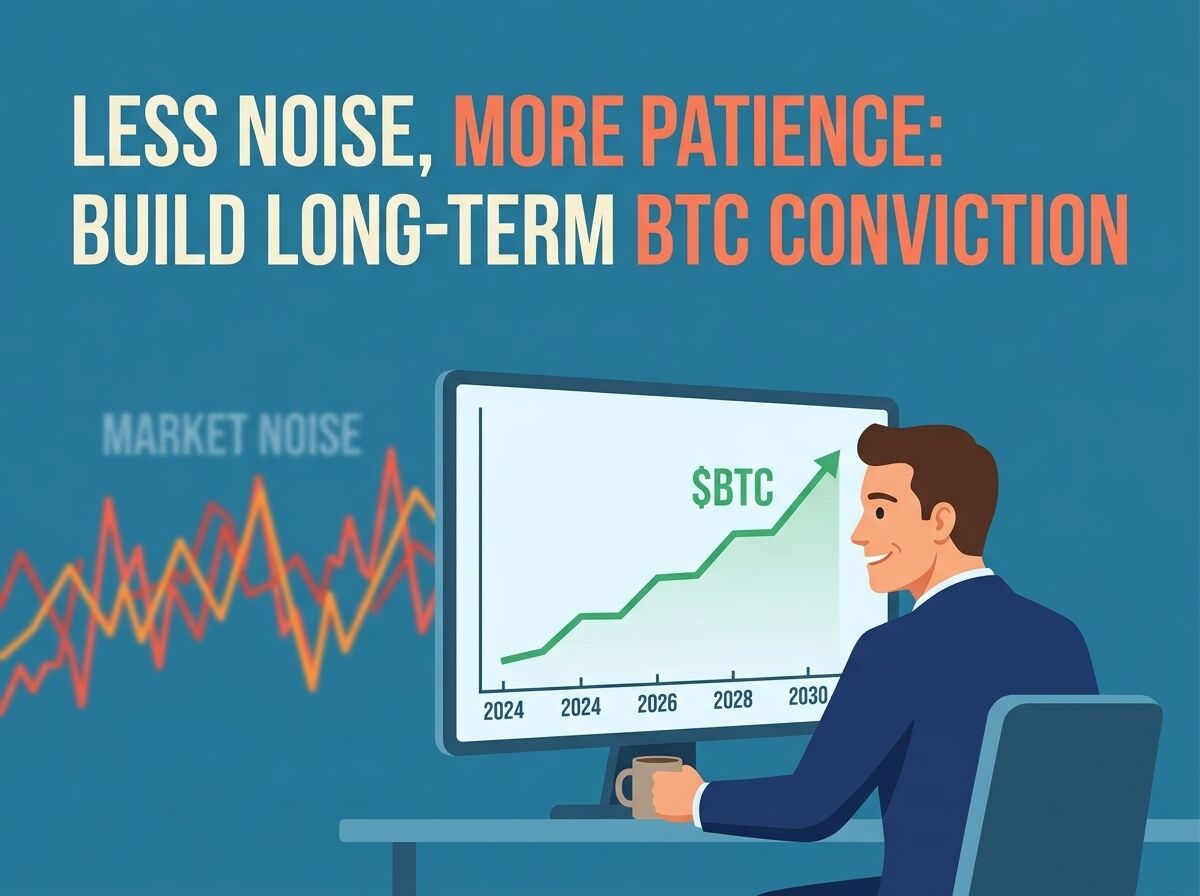 LESS NOISE, MORE PATIENCE: BUILD LONG-TERM BTC CONVICTION

MARKET NOISE

$BTC

2024
2024
2026
2028
2030